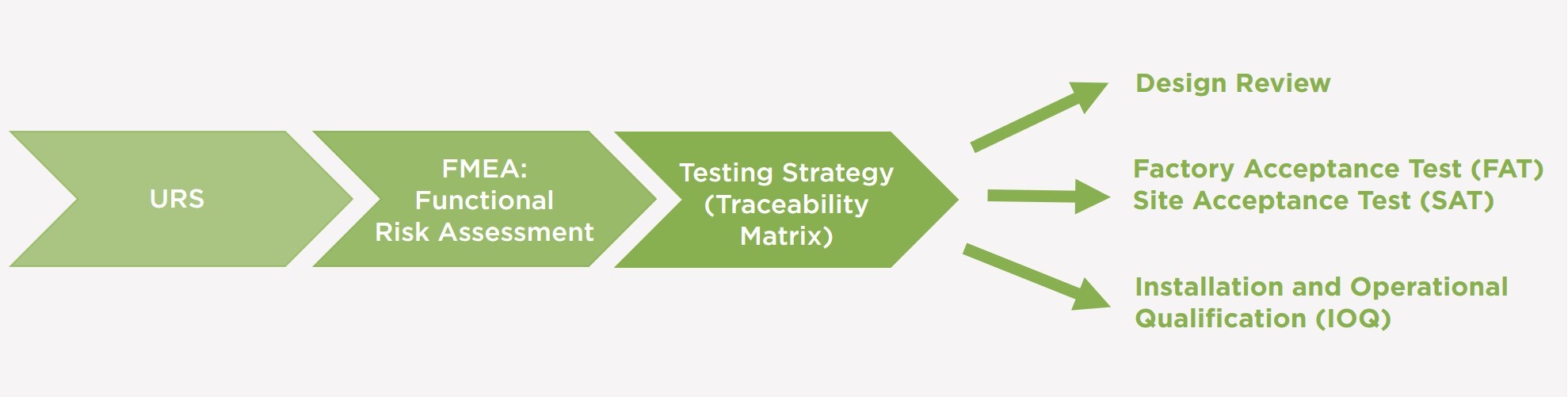 URS

FMEA:
Functional
Risk Assessment

Testing Strategy
(Traceability
Matrix)

Design Review

Factory Acceptance Test (FAT)
Site Acceptance Test (SAT)

Installation and Operational
Qualification (IOQ)